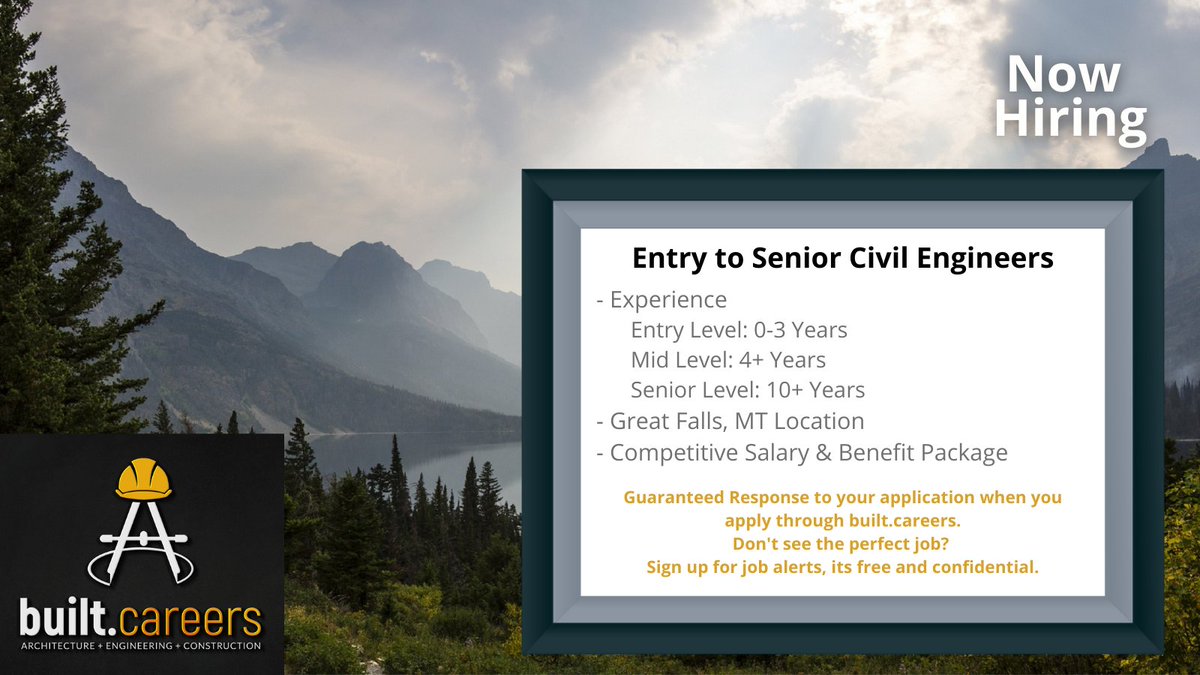 Now Hiring

Entry to Senior Civil Engineers

- Experience
Entry Level: 0-3 Years
Mid Level: 4+ Years
Senior Level: 10+ Years
- Great Falls, MT Location
- Competitive Salary & Benefit Package

Guaranteed Response to your application when you apply through built.careers.
Don't see the perfect job?
Sign up for job alerts, its free and confidential.

built.careers
ARCHITECTURE + ENGINEERING + CONSTRUCTION